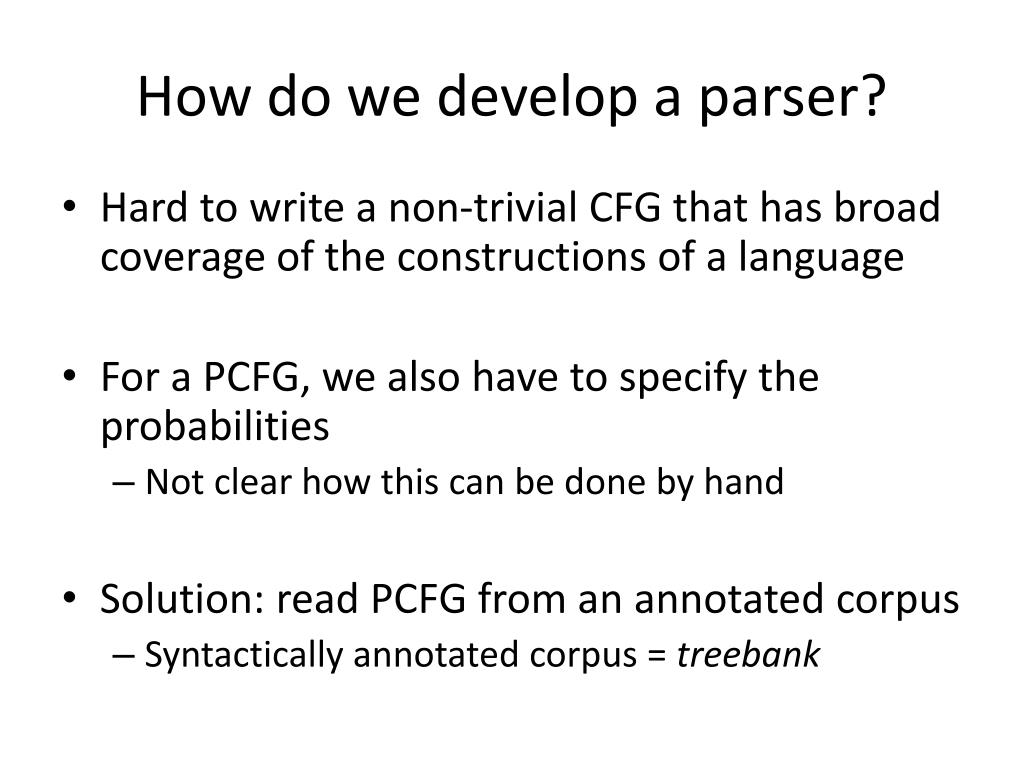 How do we develop a parser?

• Hard to write a non-trivial CFG that has broad coverage of the constructions of a language

• For a PCFG, we also have to specify the probabilities
– Not clear how this can be done by hand

• Solution: read PCFG from an annotated corpus
– Syntactically annotated corpus = treebank